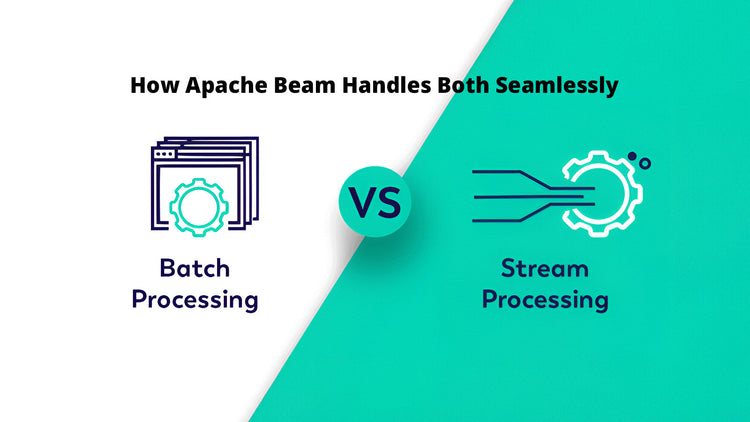 How Apache Beam Handles Both Seamlessly

Batch
Processing

VS

Stream
Processing